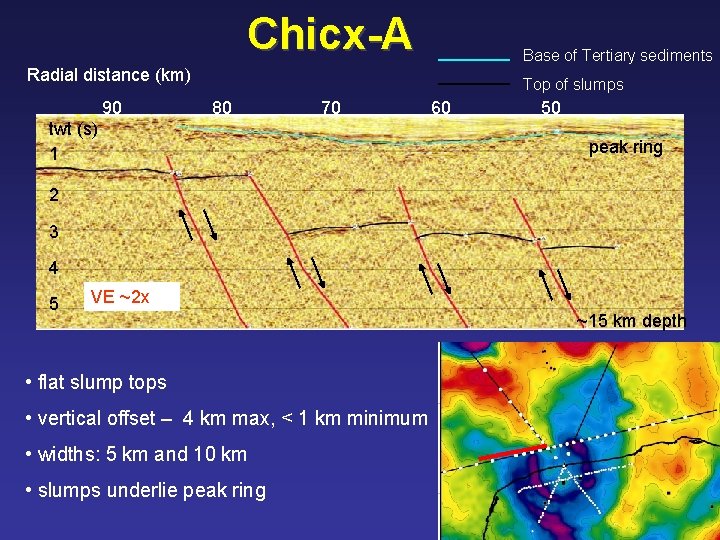 Chicx-A

Base of Tertiary sediments

Top of slumps

Radial distance (km)

90 80 70 60 50

twt (s)

1

2

3

4

5

peak ring

VE ~2x

~15 km depth

• flat slump tops

• vertical offset – 4 km max, < 1 km minimum

• widths: 5 km and 10 km

• slumps underlie peak ring